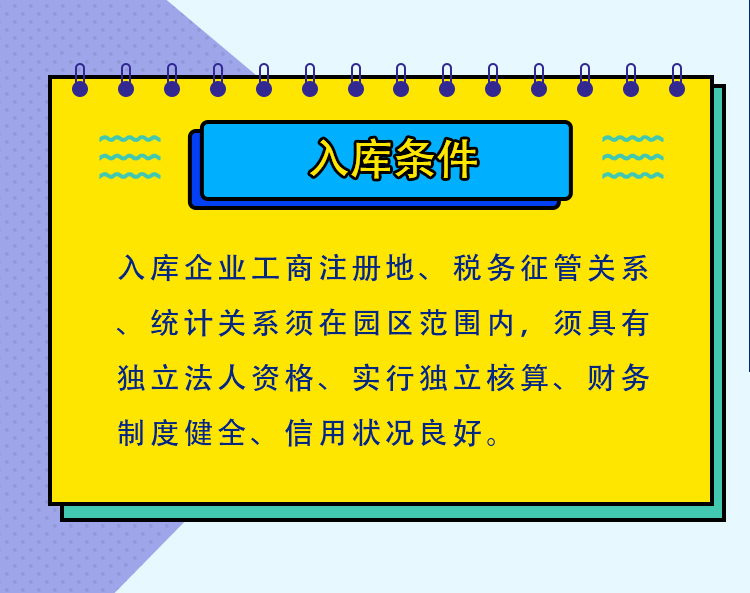 入库条件

入库企业工商注册地、税务征管关系、统计关系须在园区范围内，须具有独立法人资格、实行独立核算、财务制度健全、信用状况良好。